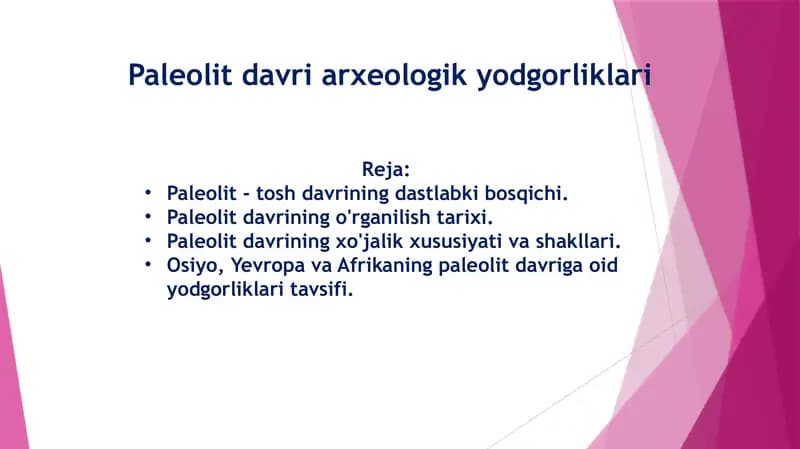 Paleolit davri arxeologik yodgorliklari

Reja:
• Paleolit - tosh davrining dastlabki bosqichi.
• Paleolit davrining o'rganilish tarixi.
• Paleolit davrining xo'jalik xususiyati va shakllari.
• Osiyo, Yevropa va Afrikaning paleolit davriga oid yodgorliklari tavsifi.